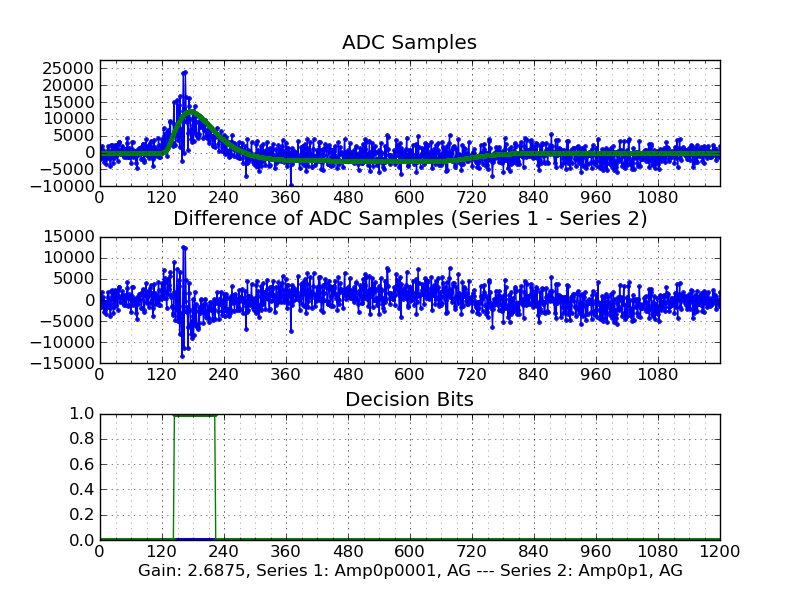 ADC Samples

25000
20000
15000
10000
5000
0
−5000
−10000

0 120 240 360 480 600 720 840 960 1080

Difference of ADC Samples (Series 1 - Series 2)

15000
10000
5000
0
−5000
−10000
−15000

0 120 240 360 480 600 720 840 960 1080

Decision Bits

1.0
0.8
0.6
0.4
0.2
0.0

0 120 240 360 480 600 720 840 960 1080 1200

Gain: 2.6875, Series 1: Amp0p0001, AG --- Series 2: Amp0p1, AG